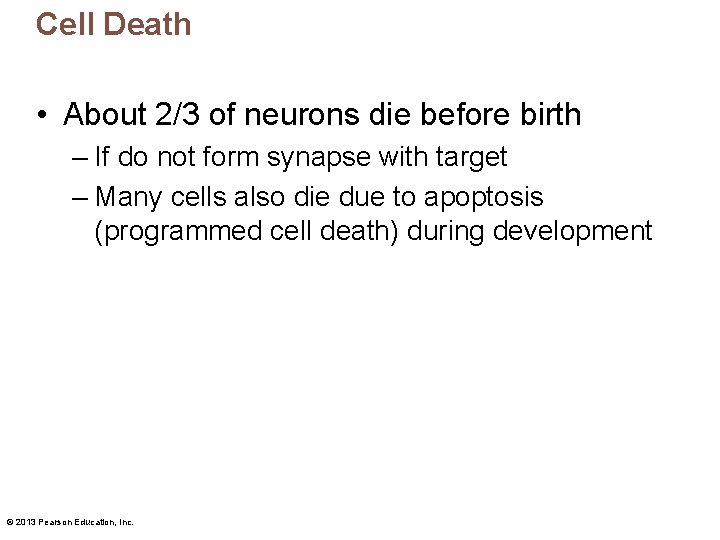 Cell Death

• About 2/3 of neurons die before birth
– If do not form synapse with target
– Many cells also die due to apoptosis (programmed cell death) during development

© 2013 Pearson Education, Inc.